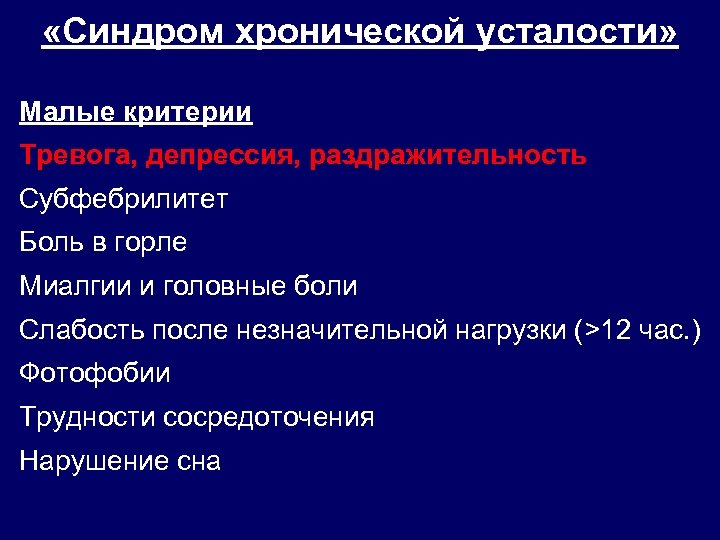 «Синдром хронической усталости»

Малые критерии

Тревога, депрессия, раздражительность

Субфебрилитет

Боль в горле

Миалгии и головные боли

Слабость после незначительной нагрузки (>12 час.)

Фотофобии

Трудности сосредоточения

Нарушение сна